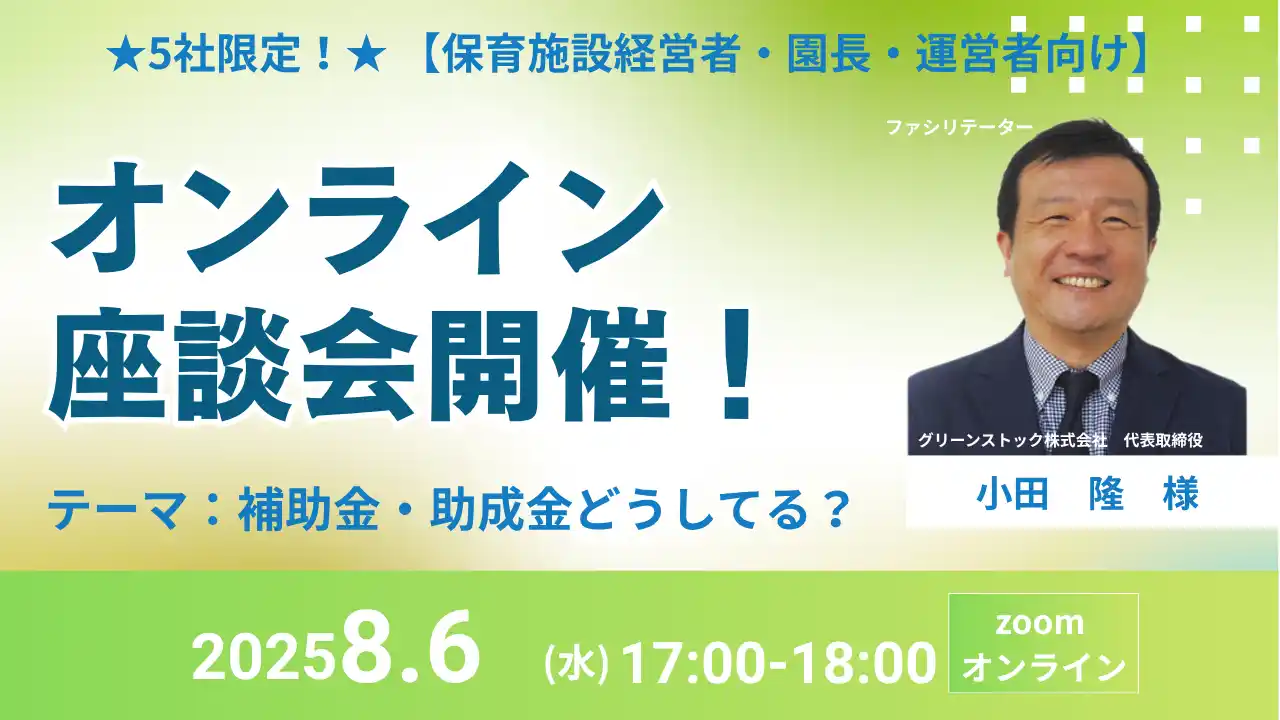 ★5社限定！★ 【保育施設経営者・園長・運営者向け】

ファシリテーター

オンライン
座談会開催！

グリーンストック株式会社　代表取締役

小田　隆　様

テーマ：補助金・助成金どうしてる？

2025 8.6 (水) 17:00-18:00

zoom
オンライン